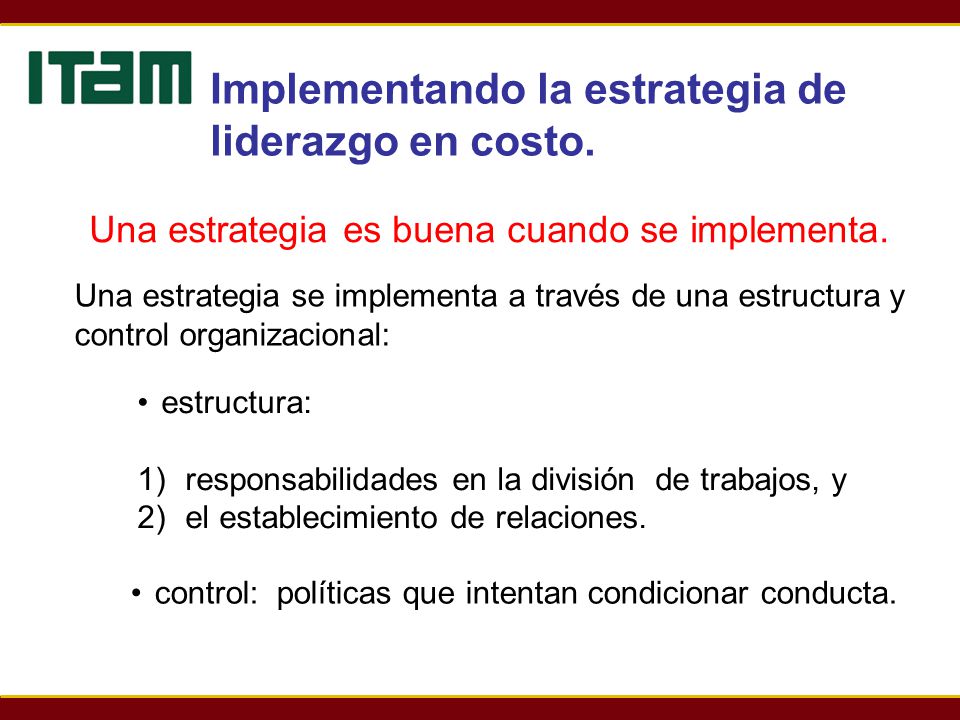 ITAM

Implementando la estrategia de liderazgo en costo.

Una estrategia es buena cuando se implementa.

Una estrategia se implementa a través de una estructura y control organizacional:

• estructura:

1) responsabilidades en la división de trabajos, y
2) el establecimiento de relaciones.

• control: políticas que intentan condicionar conducta.